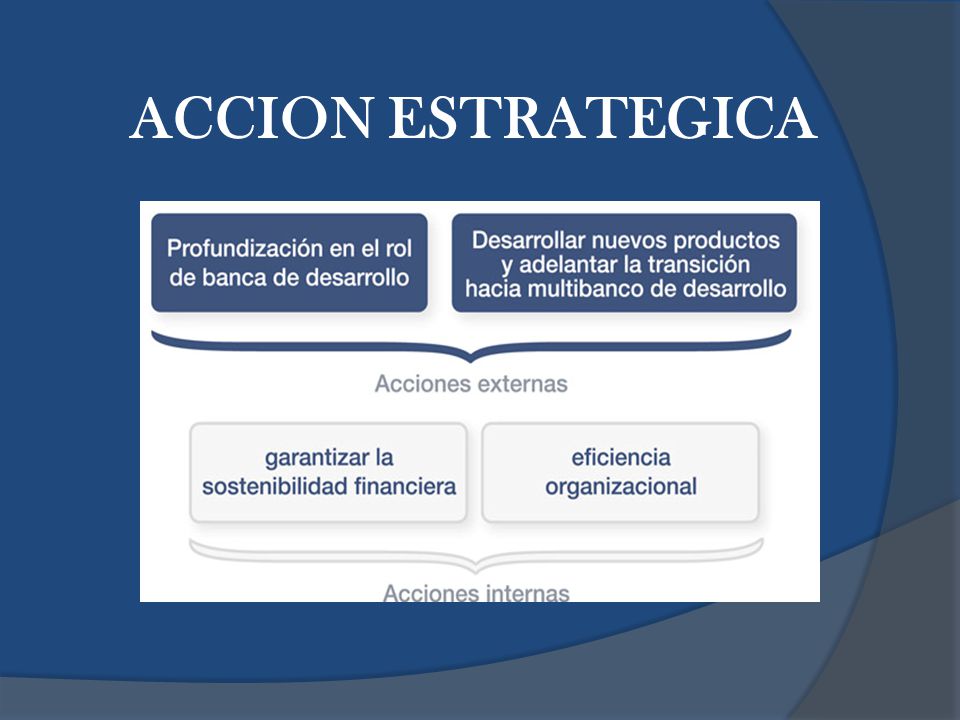 ACCION ESTRATEGICA

Profundización en el rol de banca de desarrollo

Desarrollar nuevos productos y adelantar la transición hacia multibanco de desarrollo

Acciones externas

garantizar la sostenibilidad financiera

eficiencia organizacional

Acciones internas